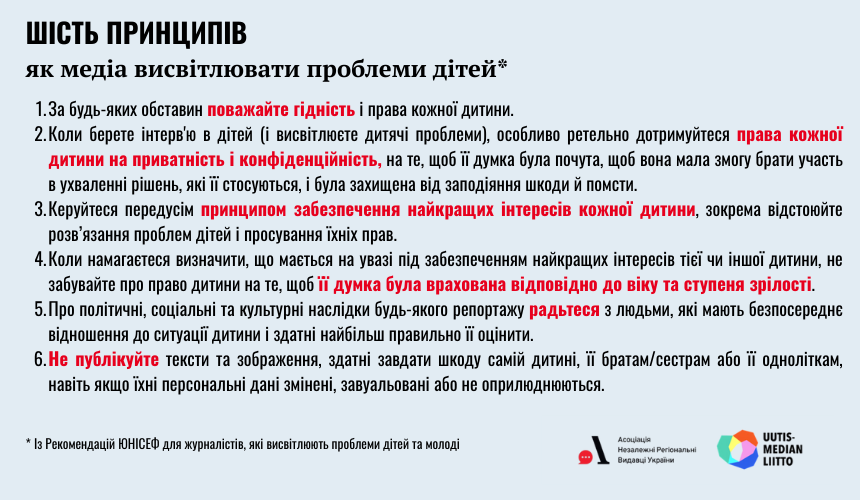 ШІСТЬ ПРИНЦИПІВ
як медіа висвітлювати проблеми дітей*

1. За будь-яких обставин поважайте гідність і права кожної дитини.

2. Коли берете інтерв'ю в дітей (і висвітлюєте дитячі проблеми), особливо ретельно дотримуйтеся права кожної дитини на приватність і конфіденційність, на те, щоб її думка була почута, щоб вона мала змогу брати участь в ухваленні рішень, які її стосуються, і була захищена від заподіяння шкоди й помсти.

3. Керуйтеся передусім принципом забезпечення найкращих інтересів кожної дитини, зокрема відстоюйте розв'язання проблем дітей і просування їхніх прав.

4. Коли намагаєтеся визначити, що мається на увазі під забезпеченням найкращих інтересів тієї чи іншої дитини, не забувайте про право дитини на те, щоб її думка була врахована відповідно до віку та ступеня зрілості.

5. Про політичні, соціальні та культурні наслідки будь-якого репортажу радьтеся з людьми, які мають безпосереднє відношення до ситуації дитини і здатні найбільш правильно її оцінити.

6. Не публікуйте тексти та зображення, здатні завдати шкоду самій дитині, її братам/сестрам або її одноліткам, навіть якщо їхні персональні дані змінені, завуальовані або не оприлюднюються.

* Із Рекомендацій ЮНІСЕФ для журналістів, які висвітлюють проблеми дітей та молоді

Асоціація Незалежні Регіональні Видавці України

UUTIS-MEDIAN LIITTO